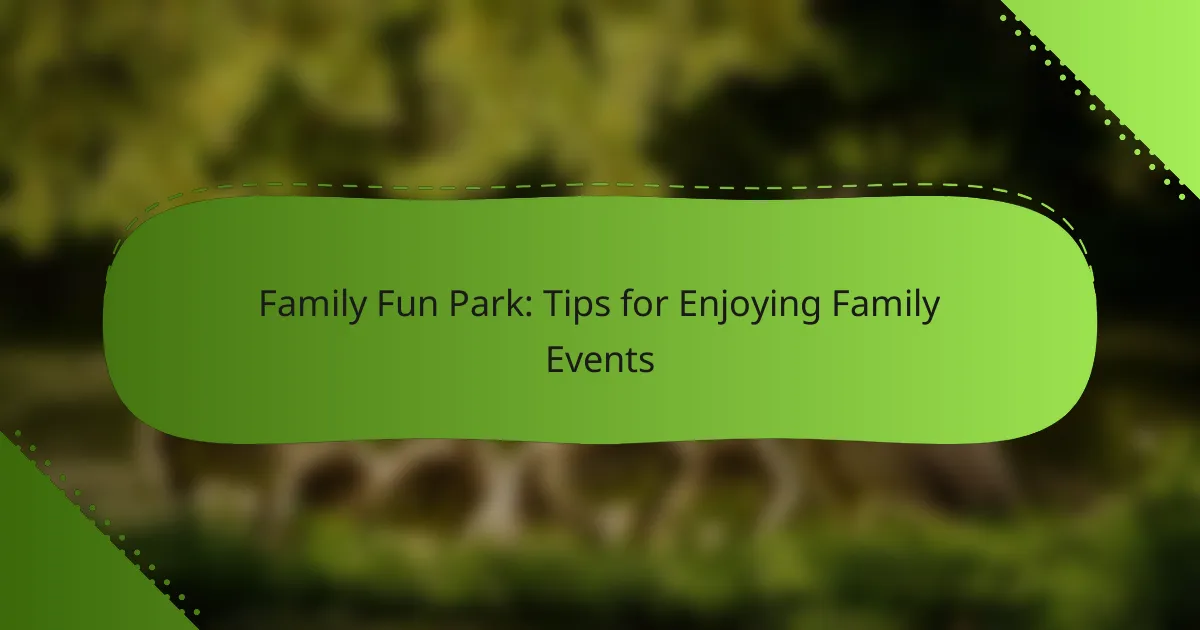 Family Fun Park: Tips for Enjoying Family Events